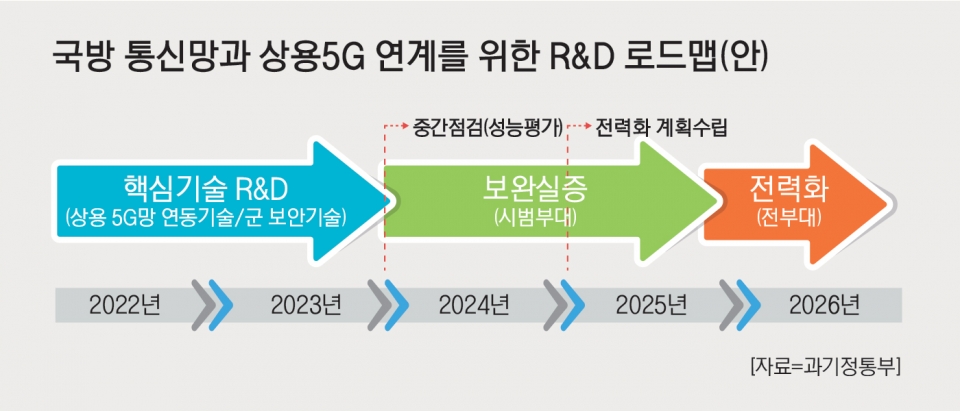 국방 통신망과 상용5G 연계를 위한 R&D 로드맵(안)

중간점검(성능평가)

전력화 계획수립

핵심기술 R&D
(상용 5G망 연동기술/군 보안기술)

보완실증
(시범부대)

전력화
(전부대)

2022년

2023년

2024년

2025년

2026년

[자료=과기정통부]